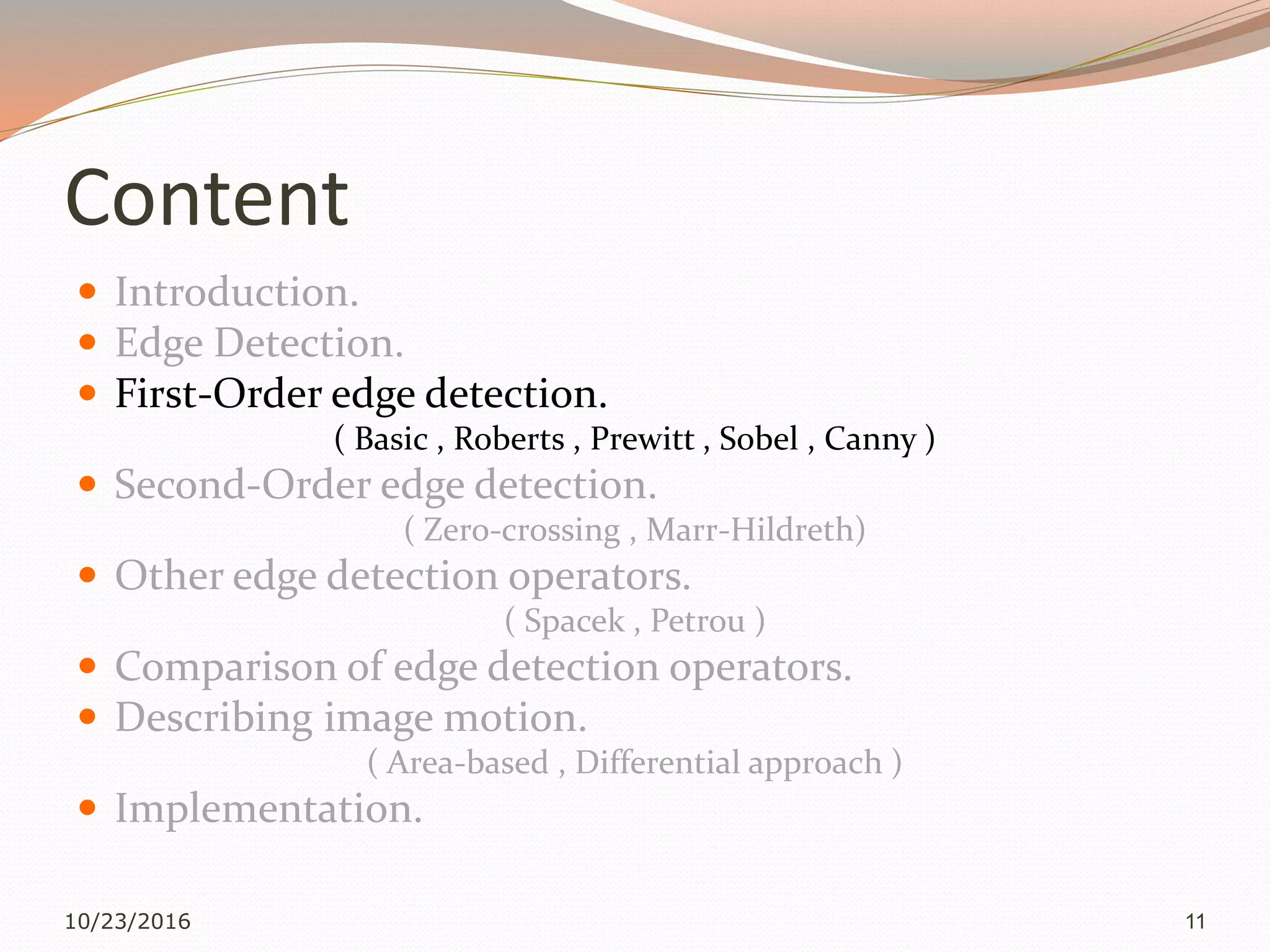 Content

- Introduction.
- Edge Detection.
- First-Order edge detection.
( Basic , Roberts , Prewitt , Sobel , Canny )
- Second-Order edge detection.
( Zero-crossing , Marr-Hildreth)
- Other edge detection operators.
( Spacek , Petrou )
- Comparison of edge detection operators.
- Describing image motion.
( Area-based , Differential approach )
- Implementation.

10/23/2016

11